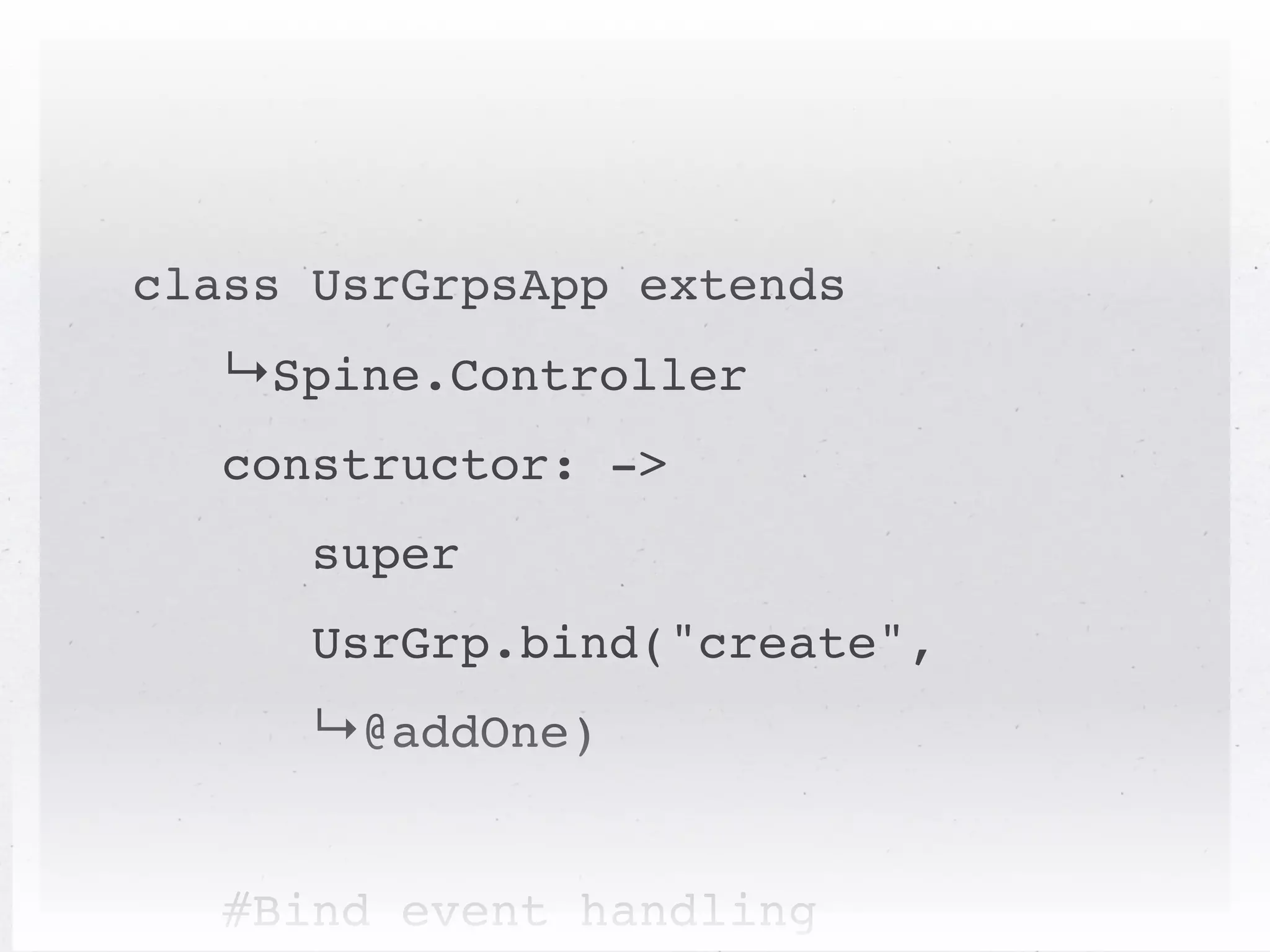 class UsrGrpsApp extends
↳Spine.Controller
constructor: ->
super
UsrGrp.bind("create",
↳@addOne)

#Bind event handling